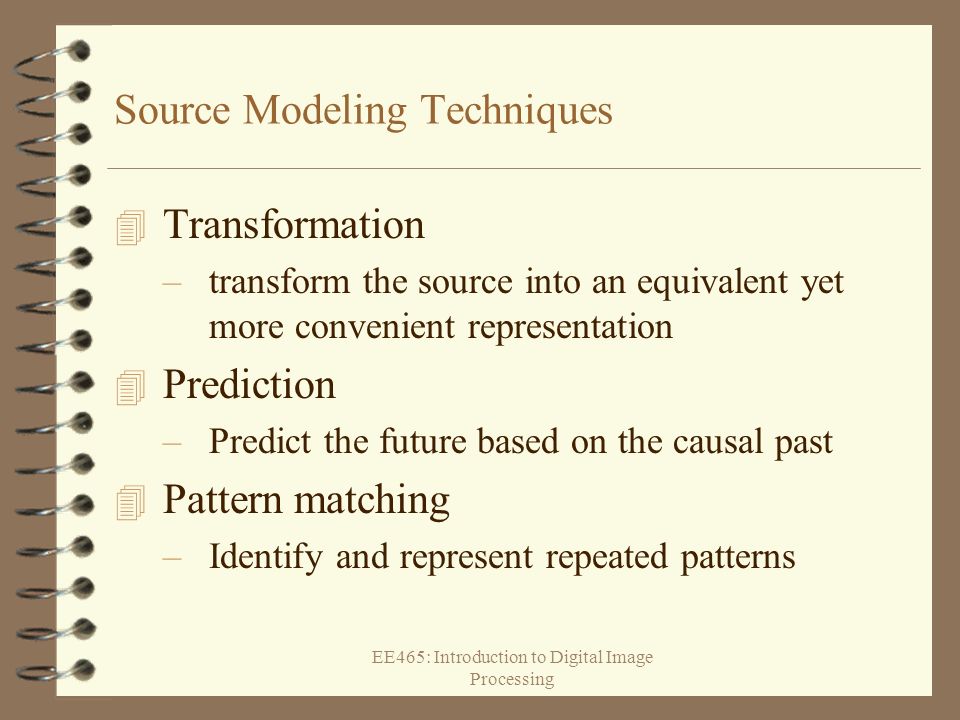 Source Modeling Techniques

Transformation

– transform the source into an equivalent yet more convenient representation

Prediction

– Predict the future based on the causal past

Pattern matching

– Identify and represent repeated patterns

EE465: Introduction to Digital Image Processing